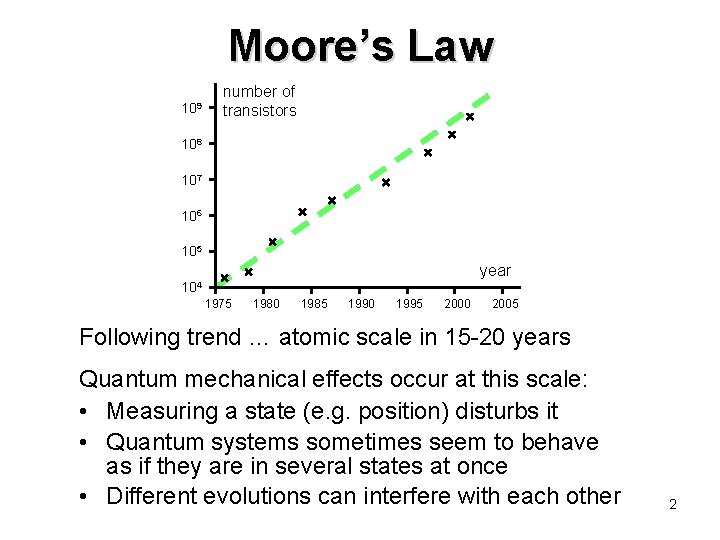 Moore's Law

number of transistors

$10^9$
$10^8$
$10^7$
$10^6$
$10^5$
$10^4$

year

1975 1980 1985 1990 1995 2000 2005

Following trend ... atomic scale in 15-20 years

Quantum mechanical effects occur at this scale:

• Measuring a state (e.g. position) disturbs it
• Quantum systems sometimes seem to behave as if they are in several states at once
• Different evolutions can interfere with each other

2